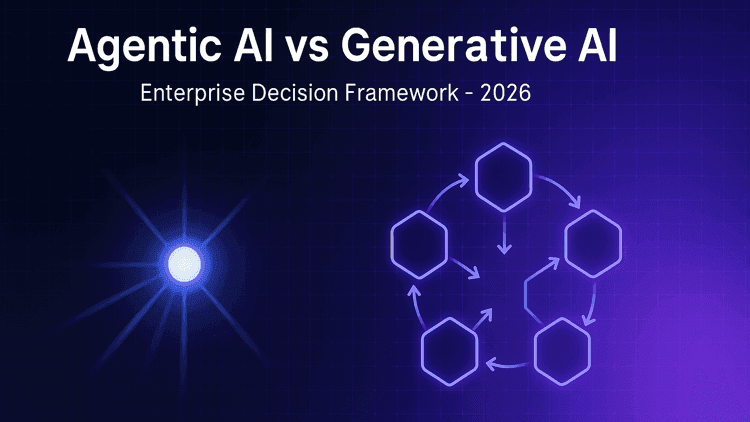 Agentic AI vs Generative AI

Enterprise Decision Framework - 2026